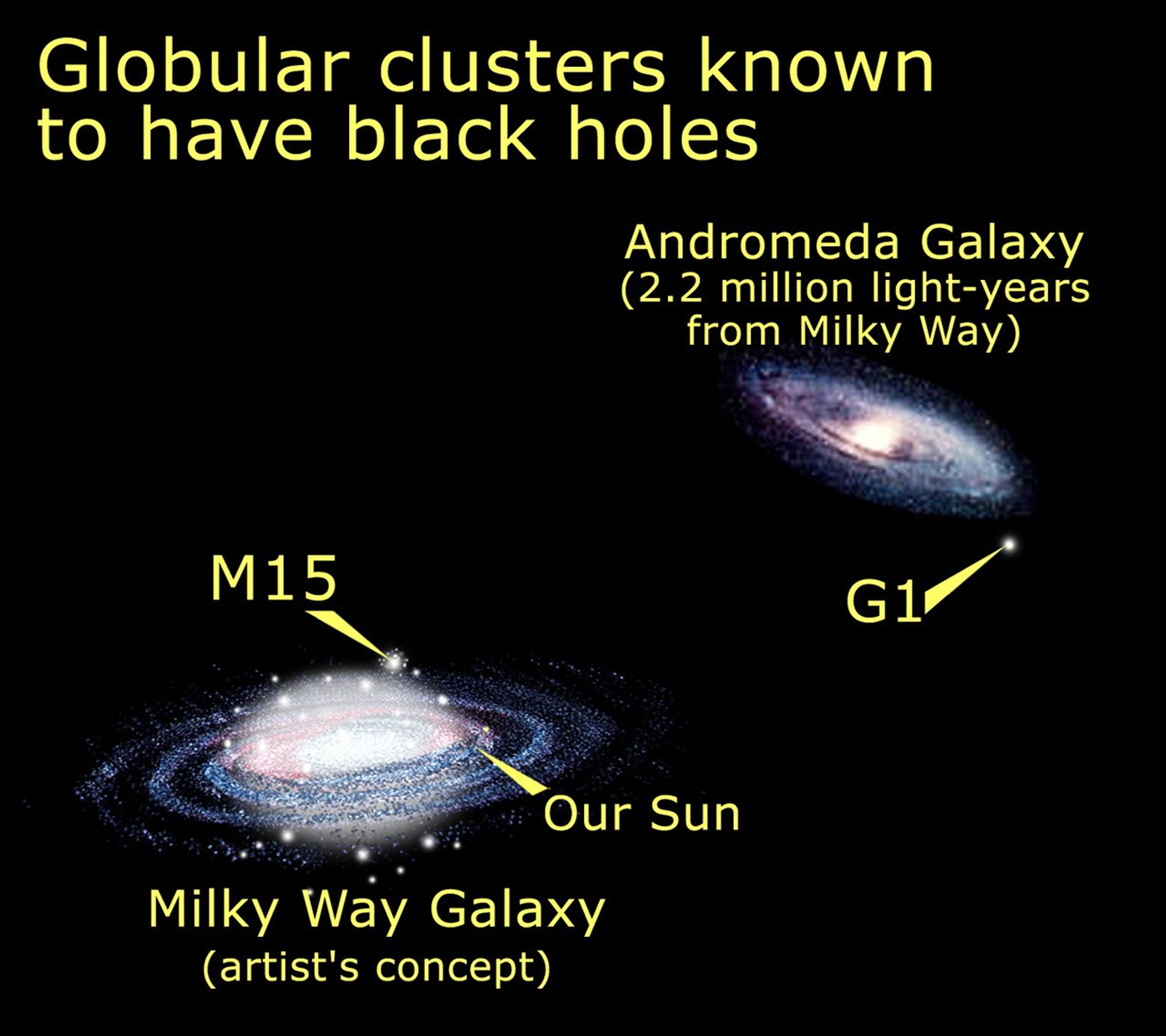 Globular clusters known to have black holes

Andromeda Galaxy
(2.2 million light-years from Milky Way)

M15

G1

Our Sun

Milky Way Galaxy
(artist's concept)